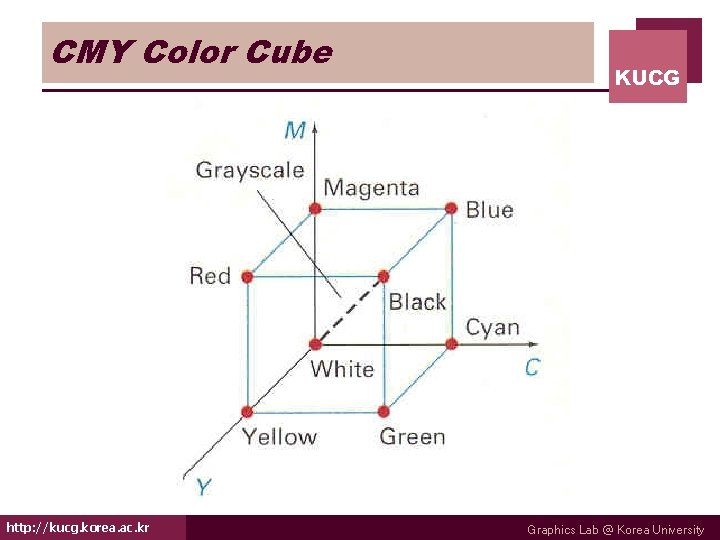 CMY Color Cube

KUCG

M

Grayscale

Magenta

Blue

Red

Black

Cyan

White

C

Yellow

Green

Y

http://kucg.korea.ac.kr

Graphics Lab @ Korea University